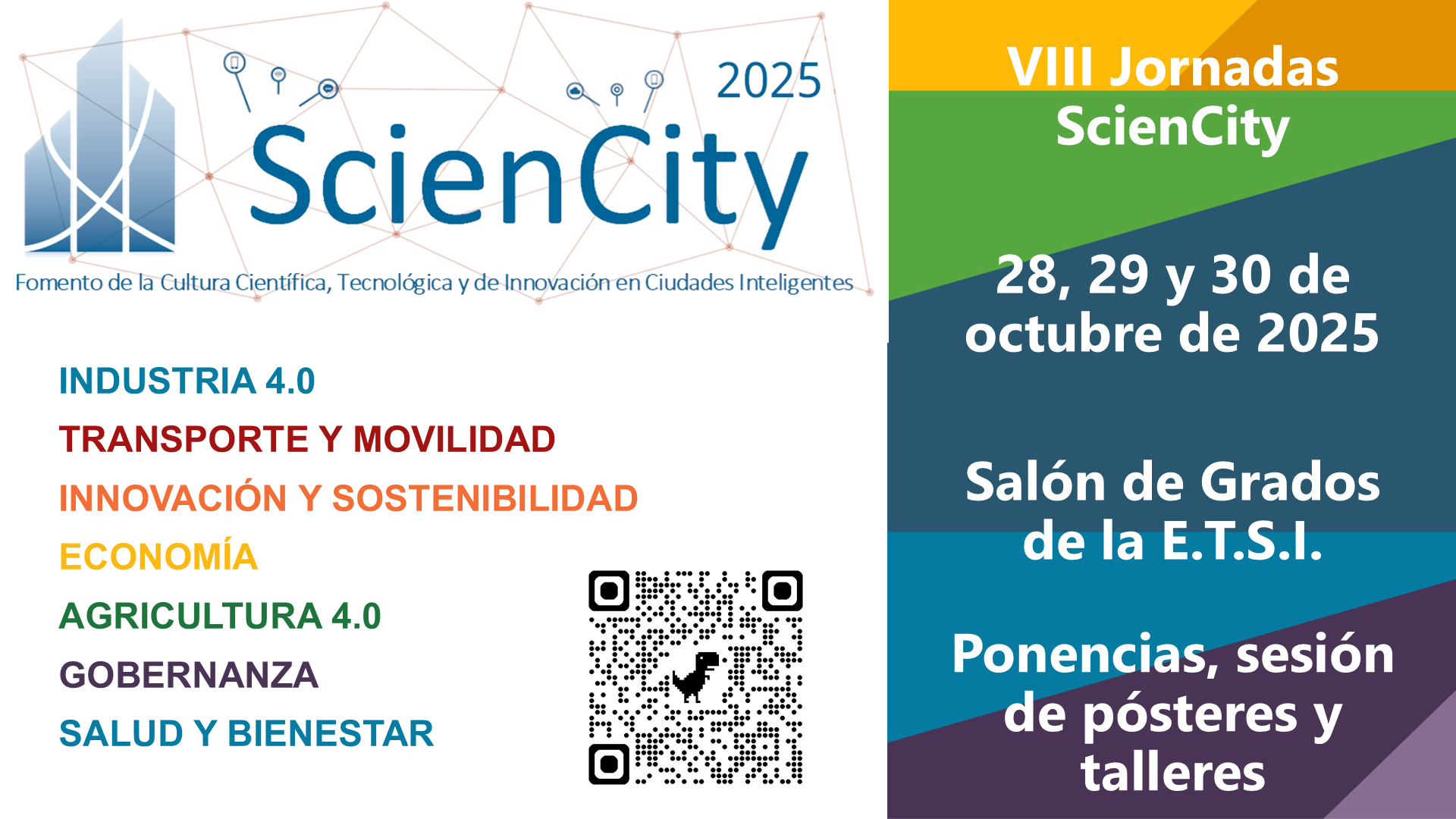 2025

ScienCity

Fomento de la Cultura Científica, Tecnológica y de Innovación en Ciudades Inteligentes

INDUSTRIA 4.0

TRANSPORTE Y MOVILIDAD

INNOVACIÓN Y SOSTENIBILIDAD

ECONOMÍA

AGRICULTURA 4.0

GOBERNANZA

SALUD Y BIENESTAR

VIII Jornadas ScienCity

28, 29 y 30 de octubre de 2025

Salón de Grados de la E.T.S.I.

Ponencias, sesión de pósteres y talleres